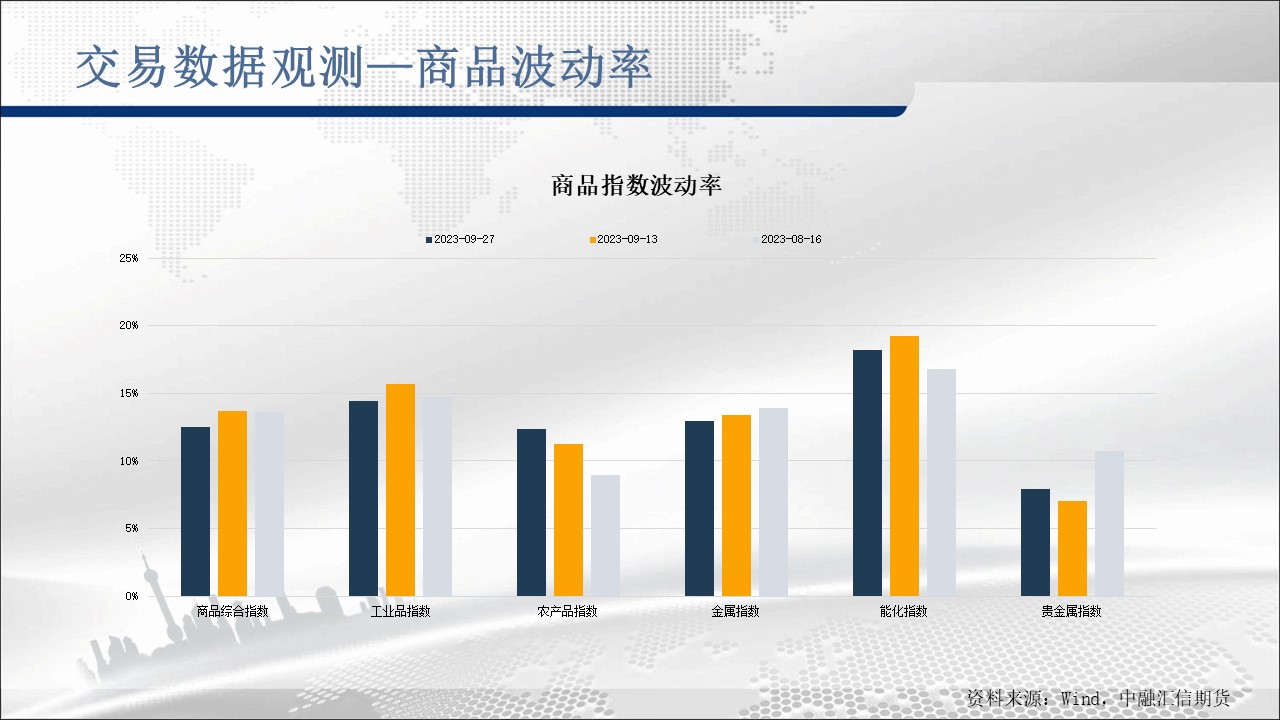 交易数据观测—商品波动率

商品指数波动率

2023-09-27
2023-09-13
2023-08-16

25%
20%
15%
10%
5%
0%

商品综合指数
工业品指数
农产品指数
金属指数
能化指数
贵金属指数

资料来源：Wind，中融汇信期货